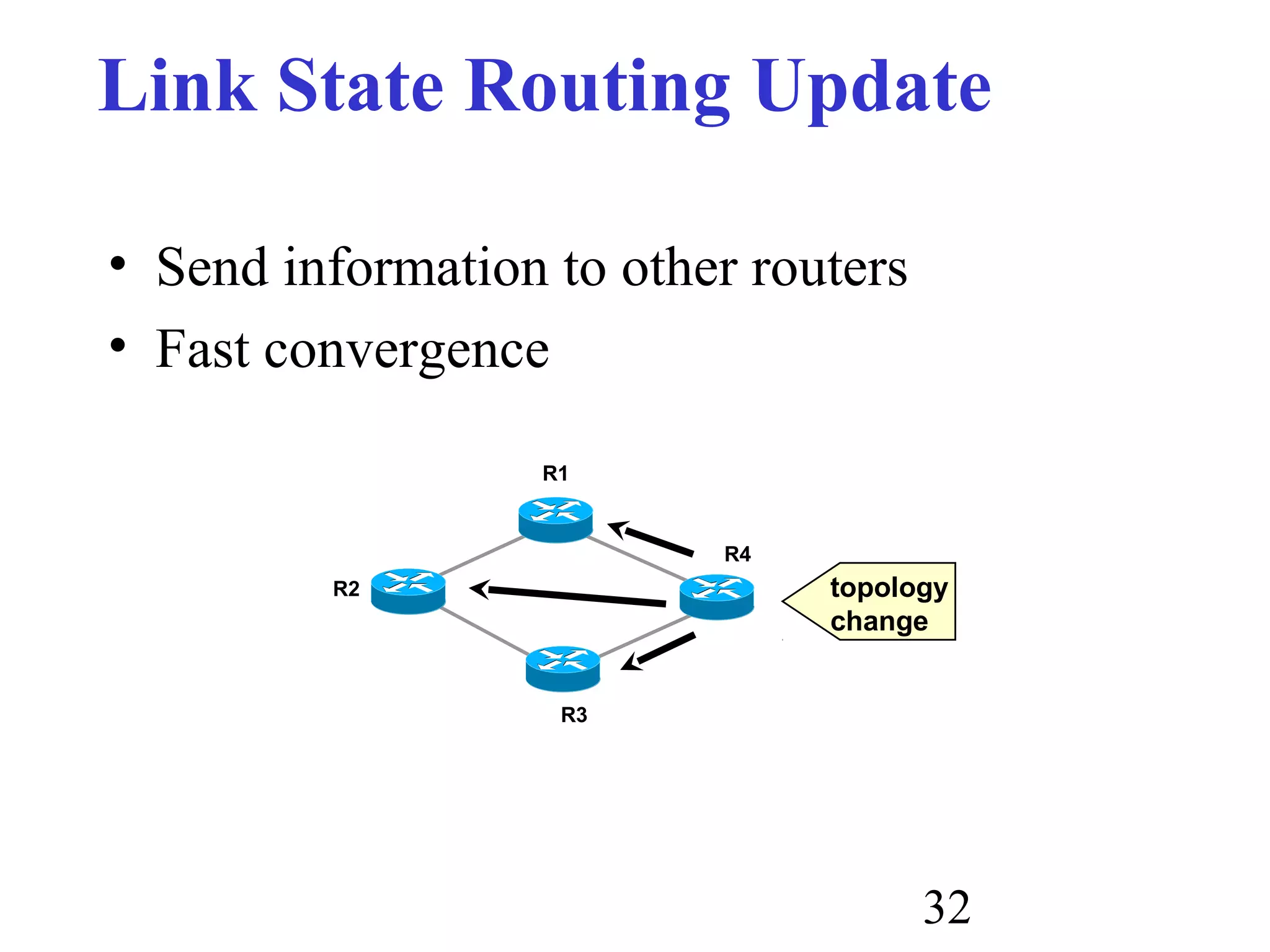 Link State Routing Update

• Send information to other routers
• Fast convergence

R1
R4
R2
topology change
R3

32